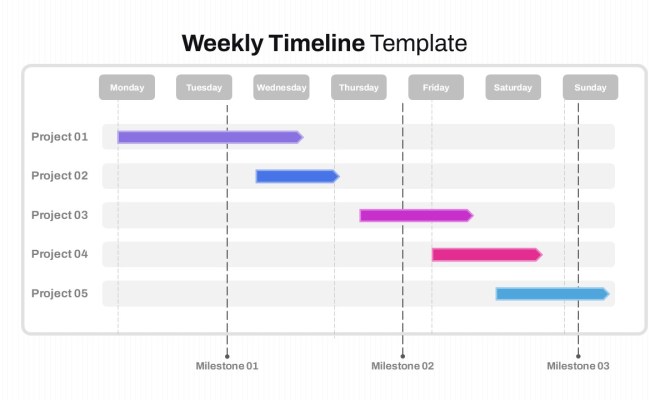 Weekly Timeline Template

Monday Tuesday Wednesday Thursday Friday Saturday Sunday

Project 01

Project 02

Project 03

Project 04

Project 05

Milestone 01 Milestone 02 Milestone 03